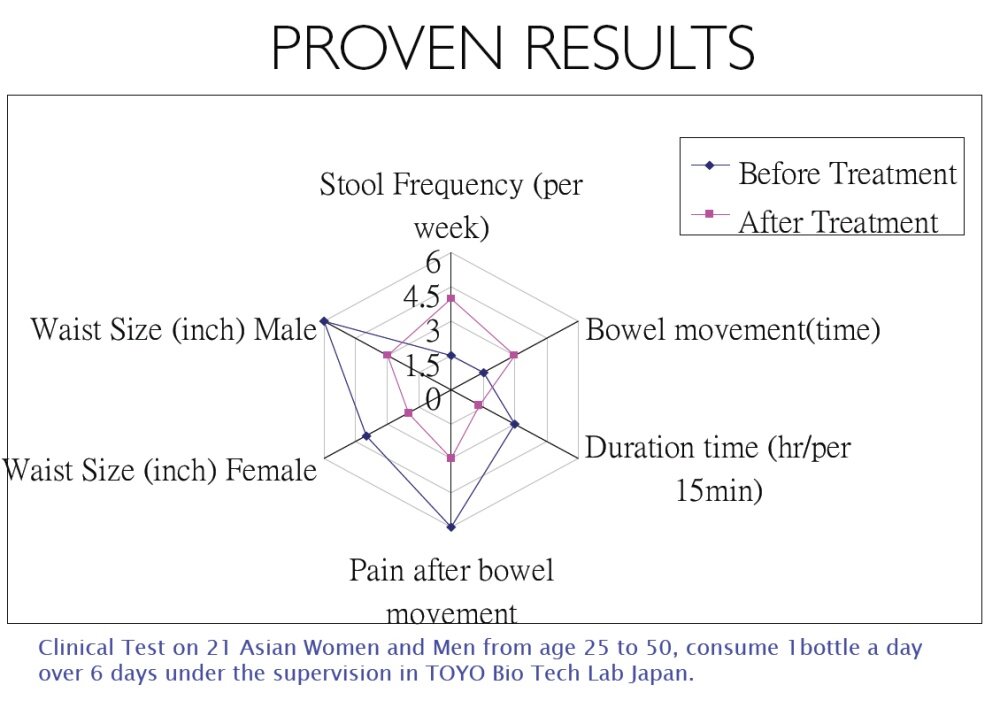 PROVEN RESULTS

Before Treatment
After Treatment

Stool Frequency (per week)

6
4.5
3
1.5
0

Bowel movement(time)

Duration time (hr/per 15min)

Pain after bowel movement

Waist Size (inch) Female

Waist Size (inch) Male

Clinical Test on 21 Asian Women and Men from age 25 to 50, consume 1bottle a day over 6 days under the supervision in TOYO Bio Tech Lab Japan.